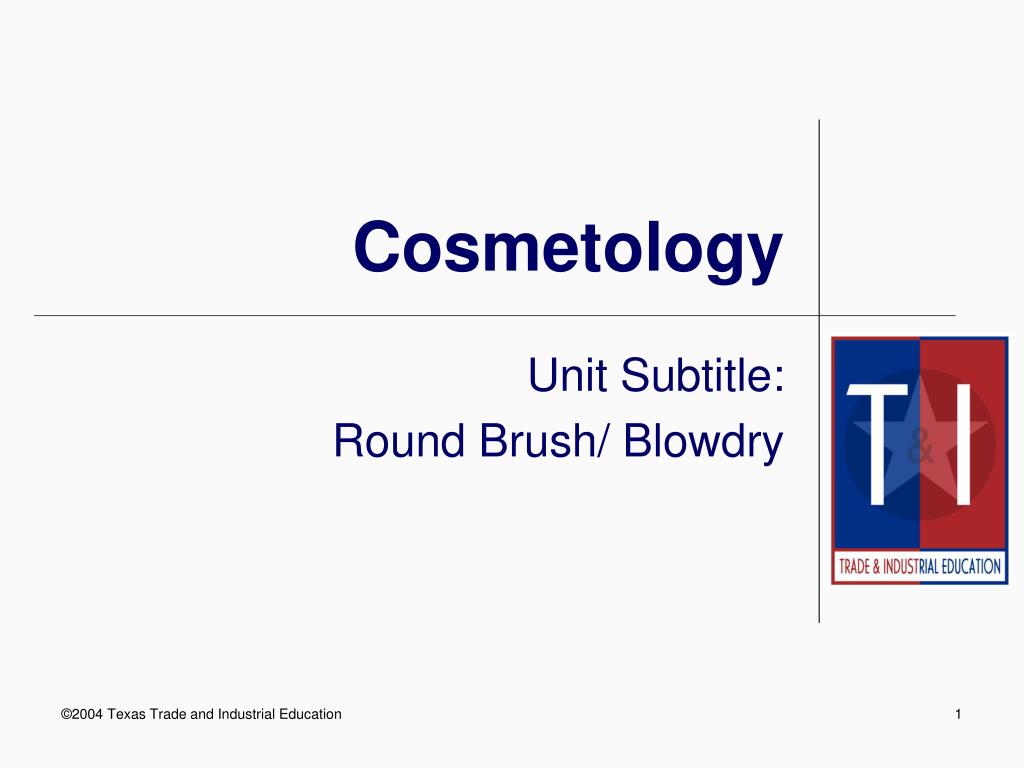 Cosmetology

Unit Subtitle:
Round Brush/ Blowdry

T&I
TRADE & INDUSTRIAL EDUCATION

©2004 Texas Trade and Industrial Education

1